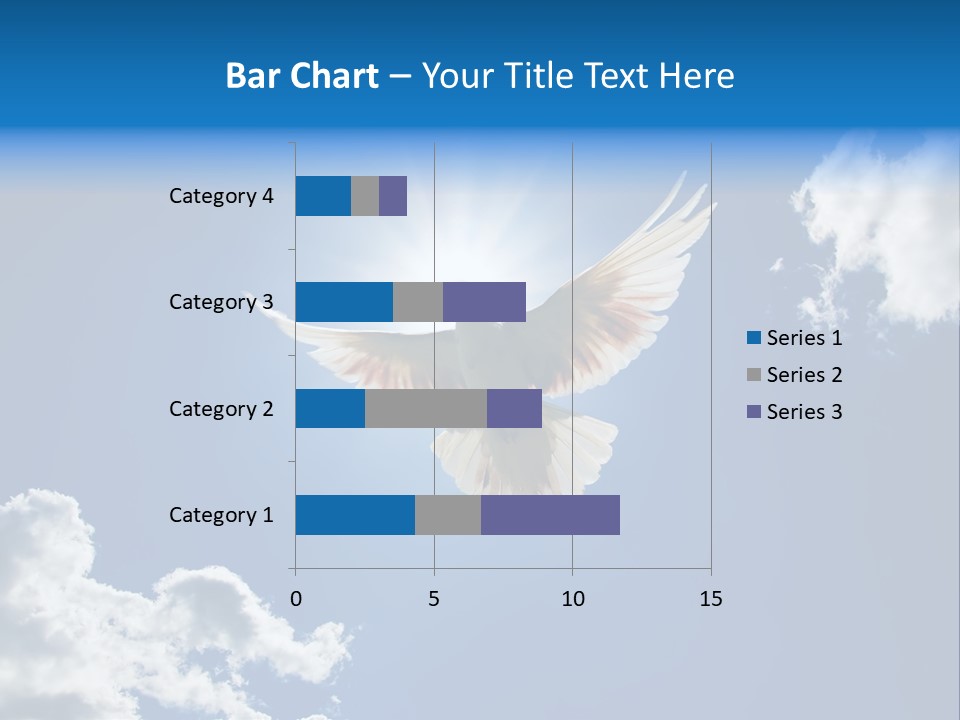 Bar Chart – Your Title Text Here

Category 4
Category 3
Category 2
Category 1

0
5
10
15

Series 1
Series 2
Series 3